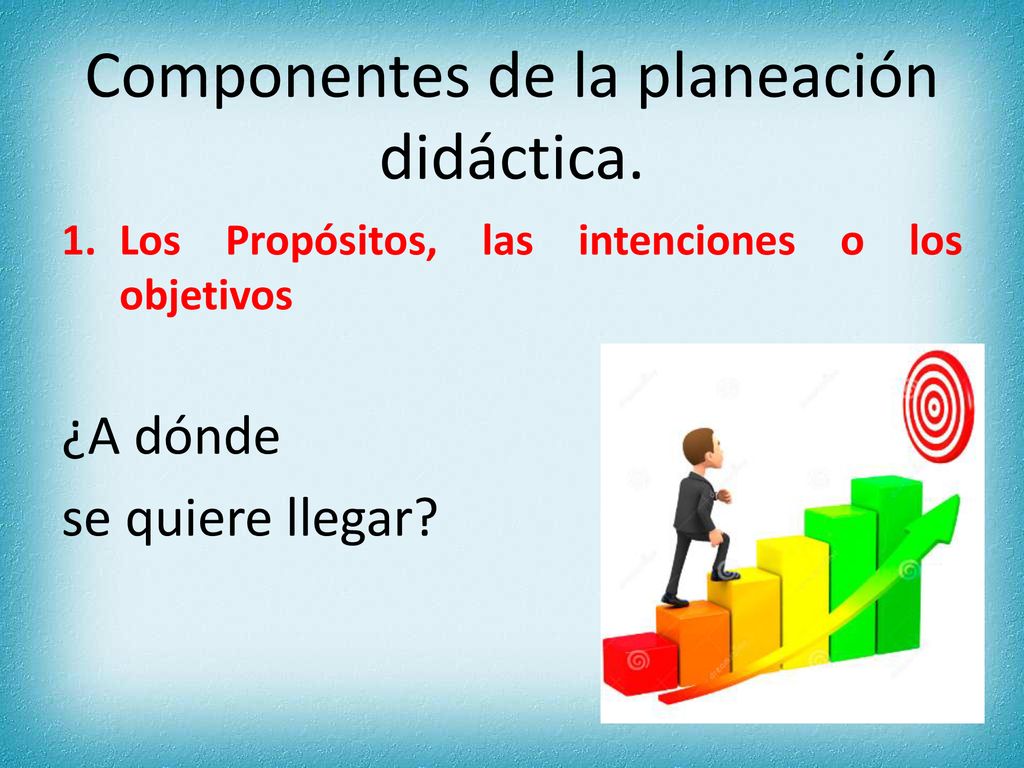 Componentes de la planeación didáctica.

1. Los Propósitos, las intenciones o los objetivos

¿A dónde se quiere llegar?